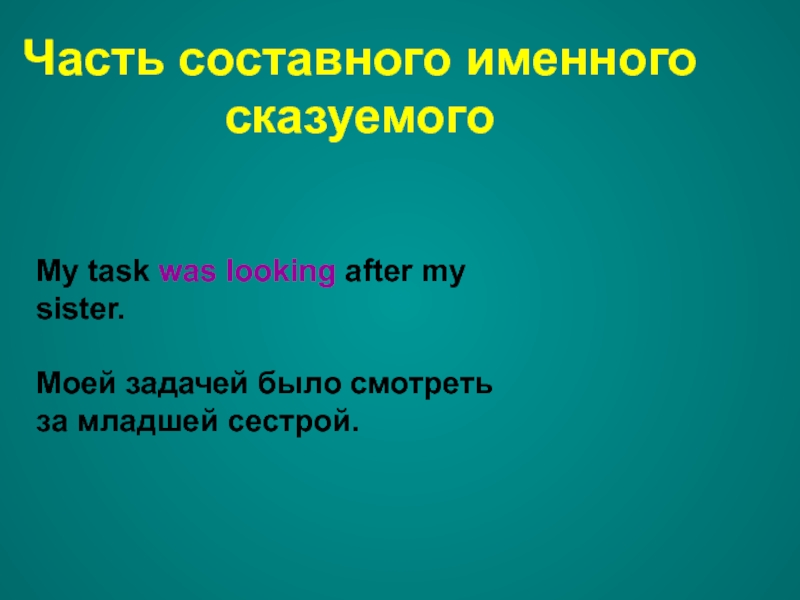 Часть составного именного сказуемого

My task was looking after my sister.

Моей задачей было смотреть за младшей сестрой.